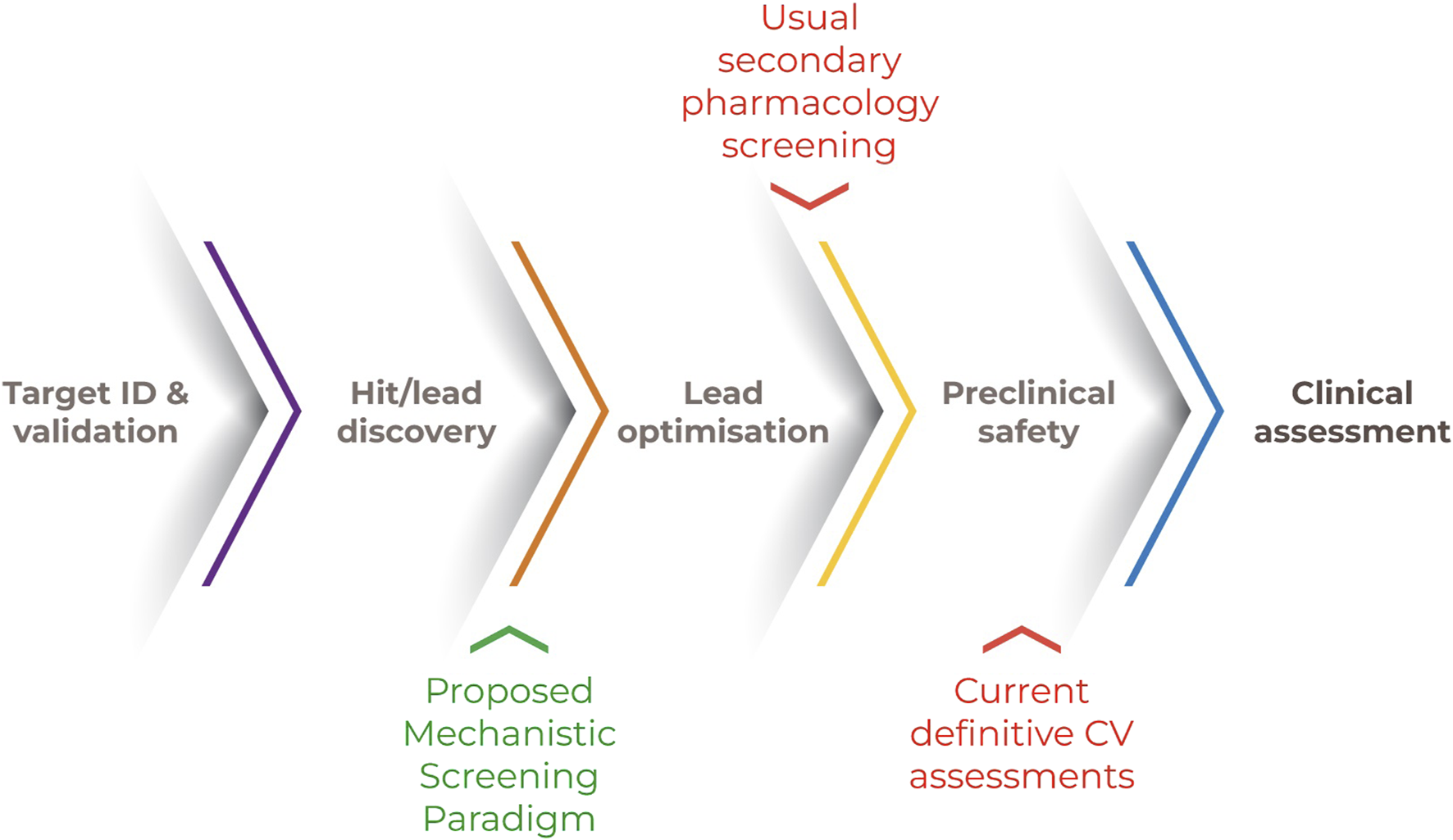 Usual secondary pharmacology screening

Target ID & validation

Hit/lead discovery

Lead optimisation

Preclinical safety

Clinical assessment

Proposed Mechanistic Screening Paradigm

Current definitive CV assessments